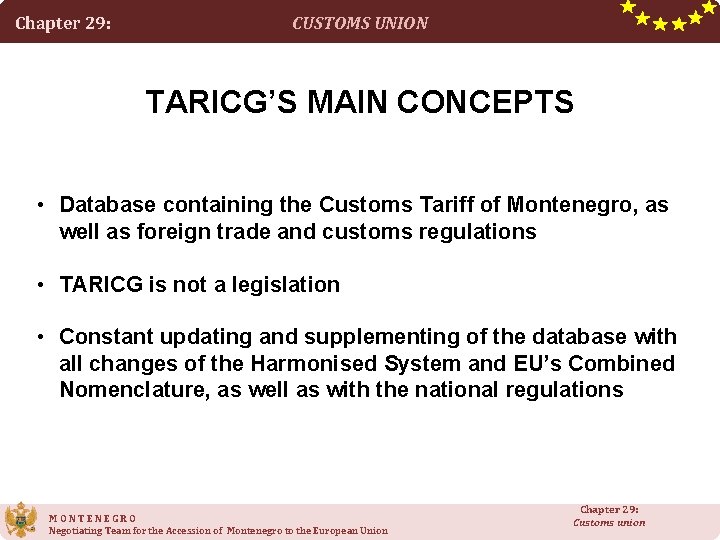 Chapter 29: CUSTOMS UNION

TARICG'S MAIN CONCEPTS

• Database containing the Customs Tariff of Montenegro, as well as foreign trade and customs regulations

• TARICG is not a legislation

• Constant updating and supplementing of the database with all changes of the Harmonised System and EU's Combined Nomenclature, as well as with the national regulations

MONTENEGRO
Negotiating Team for the Accession of Montenegro to the European Union

Chapter 29:
Customs union